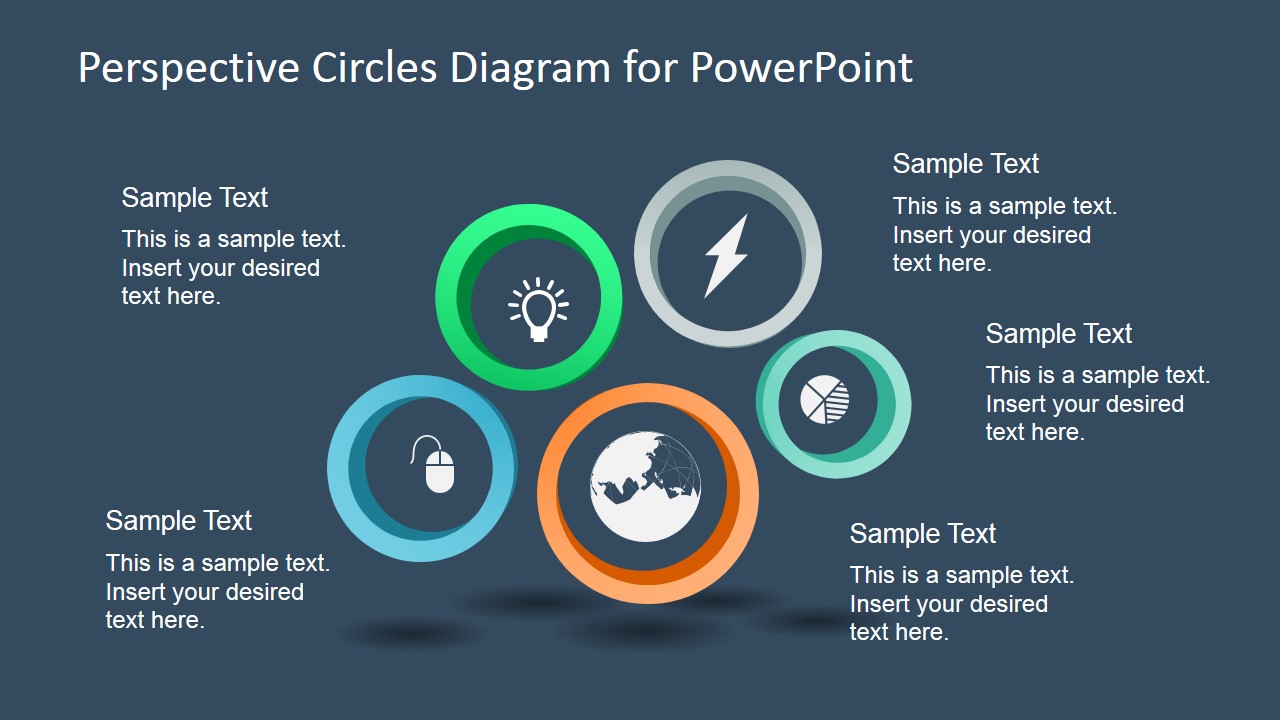 Perspective Circles Diagram for PowerPoint

Sample Text
This is a sample text. Insert your desired text here.

Sample Text
This is a sample text. Insert your desired text here.

Sample Text
This is a sample text. Insert your desired text here.

Sample Text
This is a sample text. Insert your desired text here.

Sample Text
This is a sample text. Insert your desired text here.